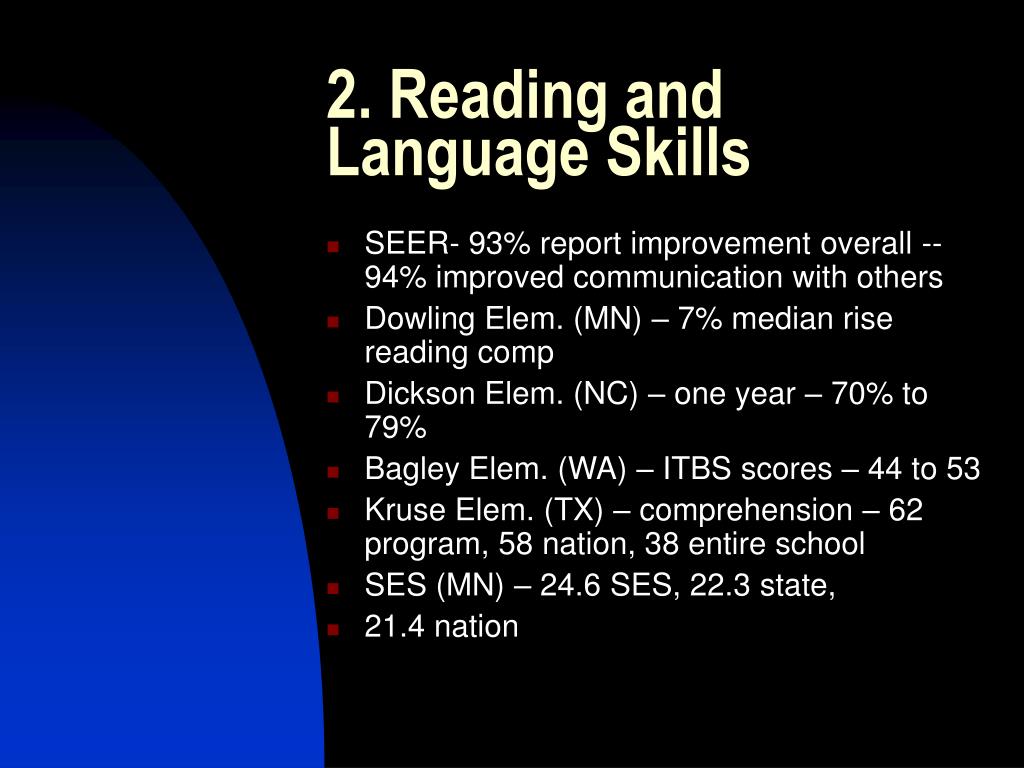 2. Reading and Language Skills

- SEER- 93% report improvement overall -- 94% improved communication with others
- Dowling Elem. (MN) – 7% median rise reading comp
- Dickson Elem. (NC) – one year – 70% to 79%
- Bagley Elem. (WA) – ITBS scores – 44 to 53
- Kruse Elem. (TX) – comprehension – 62 program, 58 nation, 38 entire school
- SES (MN) – 24.6 SES, 22.3 state,
- 21.4 nation